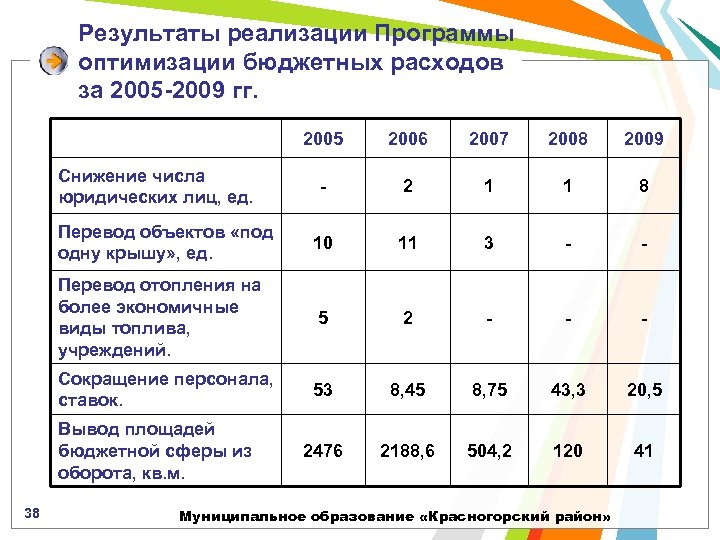 Результаты реализации Программы оптимизации бюджетных расходов за 2005-2009 гг.

| | 2005 | 2006 | 2007 | 2008 | 2009 |
|---|---|---|---|---|---|
| Снижение числа юридических лиц, ед. | - | 2 | 1 | 1 | 8 |
| Перевод объектов «под одну крышу», ед. | 10 | 11 | 3 | - | - |
| Перевод отопления на более экономичные виды топлива, учреждений. | 5 | 2 | - | - | - |
| Сокращение персонала, ставок. | 53 | 8,45 | 8,75 | 43,3 | 20,5 |
| Вывод площадей бюджетной сферы из оборота, кв.м. | 2476 | 2188,6 | 504,2 | 120 | 41 |

38

Муниципальное образование «Красногорский район»